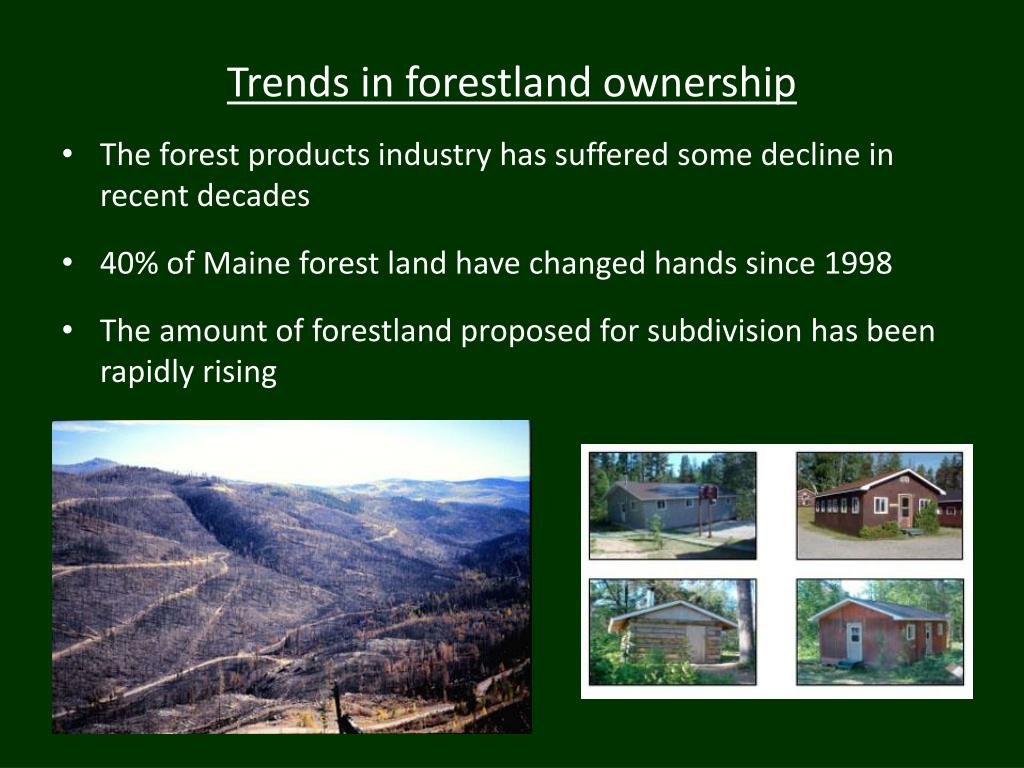 Trends in forestland ownership

• The forest products industry has suffered some decline in recent decades

• 40% of Maine forest land have changed hands since 1998

• The amount of forestland proposed for subdivision has been rapidly rising